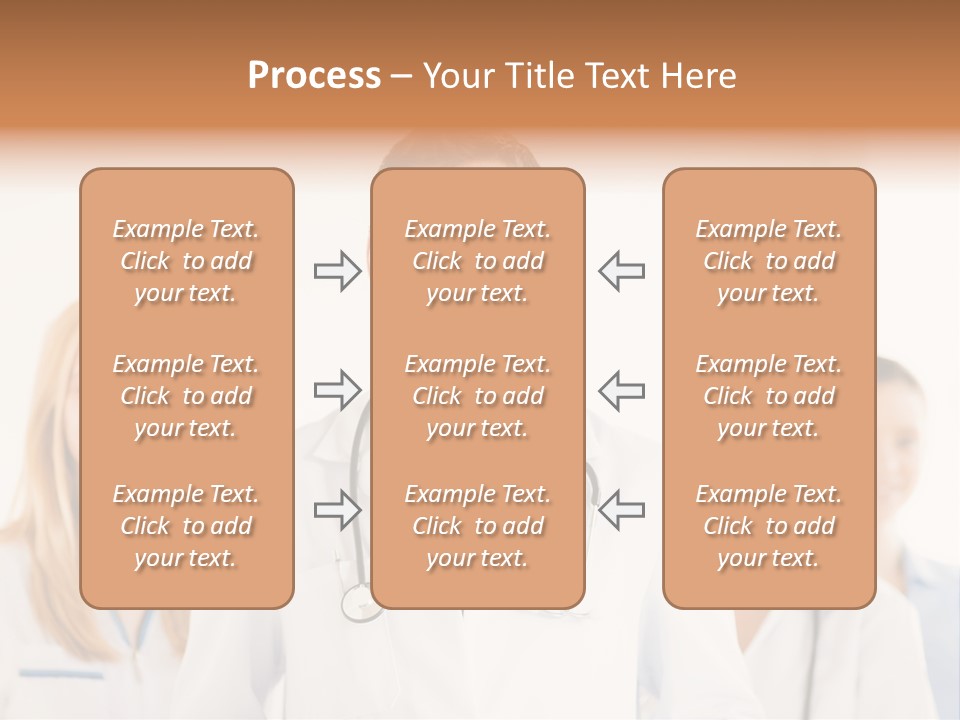 Process – Your Title Text Here

Example Text. Click to add your text.

Example Text. Click to add your text.

Example Text. Click to add your text.

Example Text. Click to add your text.

Example Text. Click to add your text.

Example Text. Click to add your text.

Example Text. Click to add your text.

Example Text. Click to add your text.

Example Text. Click to add your text.